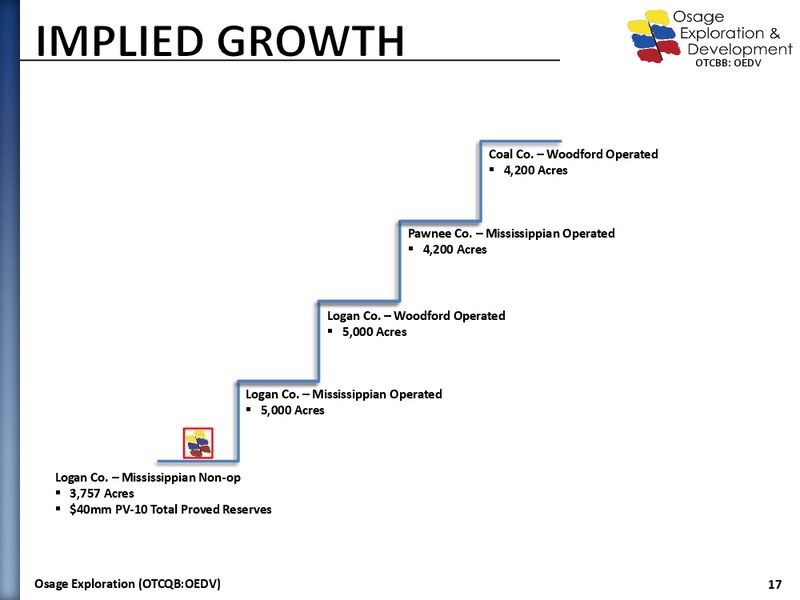 IMPLIED GROWTH

Osage Exploration & Development
OTCBB: OEDV

Coal Co. – Woodford Operated
▪ 4,200 Acres

Pawnee Co. – Mississippian Operated
▪ 4,200 Acres

Logan Co. – Woodford Operated
▪ 5,000 Acres

Logan Co. – Mississippian Operated
▪ 5,000 Acres

Logan Co. – Mississippian Non-op
▪ 3,757 Acres
▪ $40mm PV-10 Total Proved Reserves

Osage Exploration (OTCQB:OEDV)

17